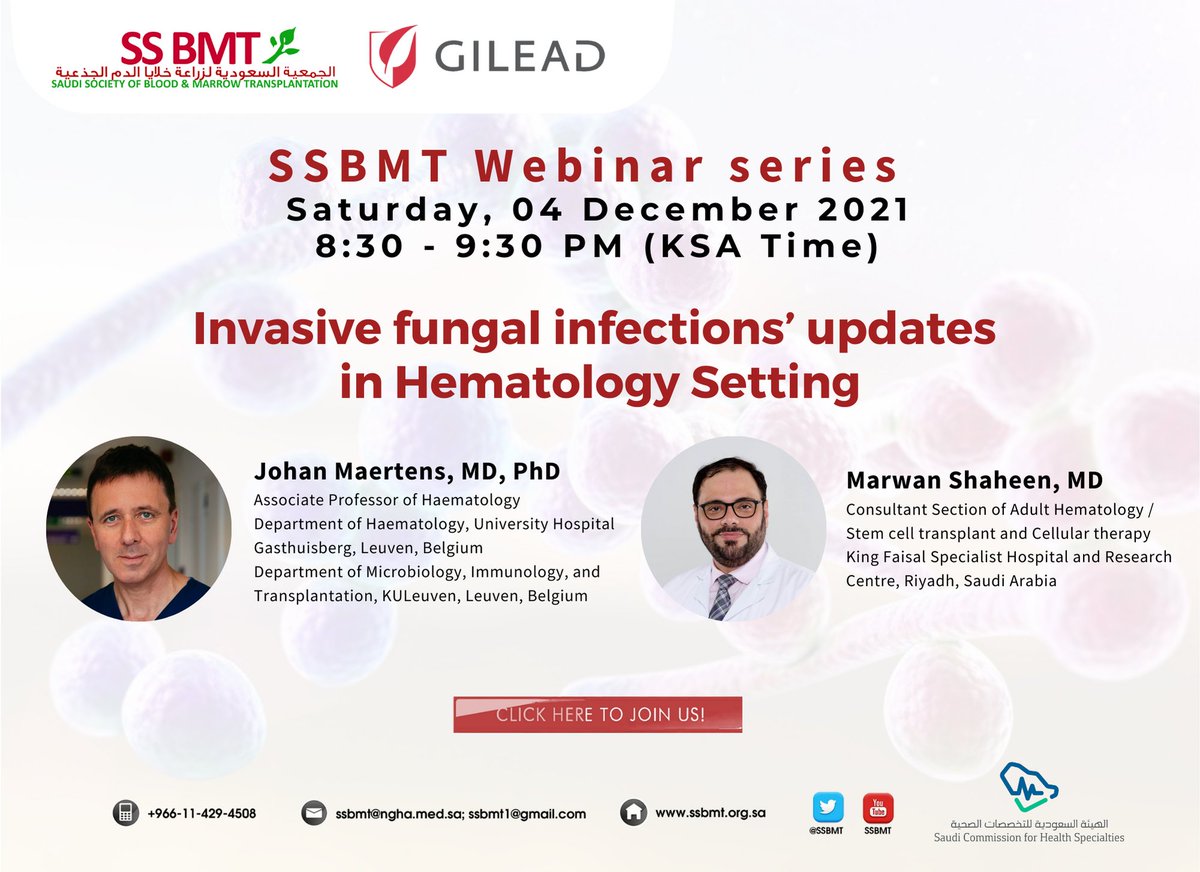 SS BMT
الجمعية السعودية لزراعة خلايا الدم الجذعية
SAUDI SOCIETY OF BLOOD & MARROW TRANSPLANTATION

GILEAD

SSBMT Webinar series
Saturday, 04 December 2021
8:30 - 9:30 PM (KSA Time)

Invasive fungal infections' updates in Hematology Setting

Johan Maertens, MD, PhD
Associate Professor of Haematology
Department of Haematology, University Hospital Gasthuisberg, Leuven, Belgium
Department of Microbiology, Immunology, and Transplantation, KULeuven, Leuven, Belgium

Marwan Shaheen, MD
Consultant Section of Adult Hematology / Stem cell transplant and Cellular therapy
King Faisal Specialist Hospital and Research Centre, Riyadh, Saudi Arabia

CLICK HERE TO JOIN US!

+966-11-429-4508
ssbmt@ngha.med.sa; ssbmt1@gmail.com
www.ssbmt.org.sa
@SSBMT
You Tube
SSBMT
الهيئة السعودية للتخصصات الصحية
Saudi Commission for Health Specialties